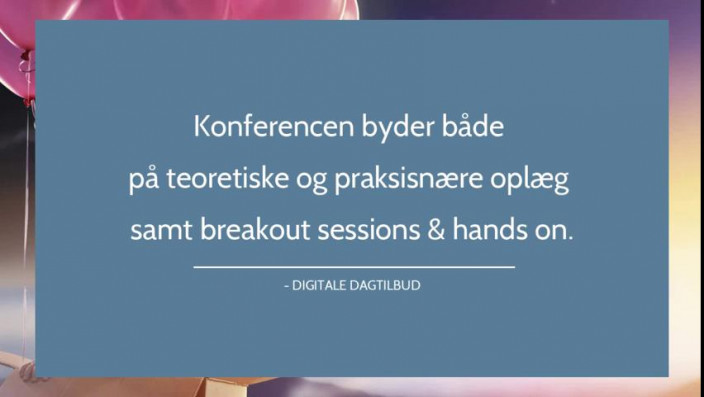 Konferencen byder både på teoretiske og praksisnære oplæg samt breakout sessions & hands on.

- DIGITALE DAGTILBUD